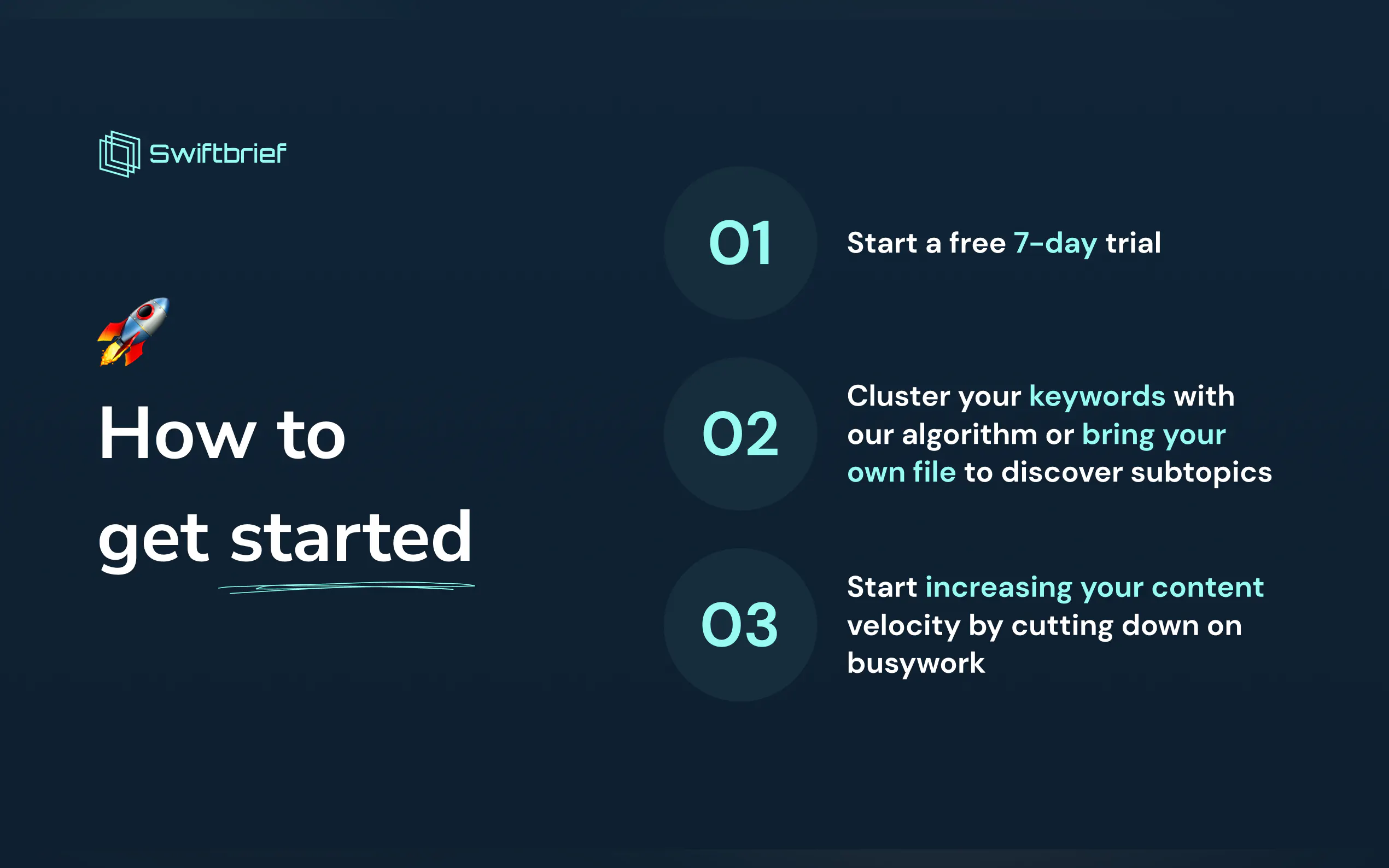 Swiftbrief

How to get started

01 Start a free 7-day trial

02 Cluster your keywords with our algorithm or bring your own file to discover subtopics

03 Start increasing your content velocity by cutting down on busywork